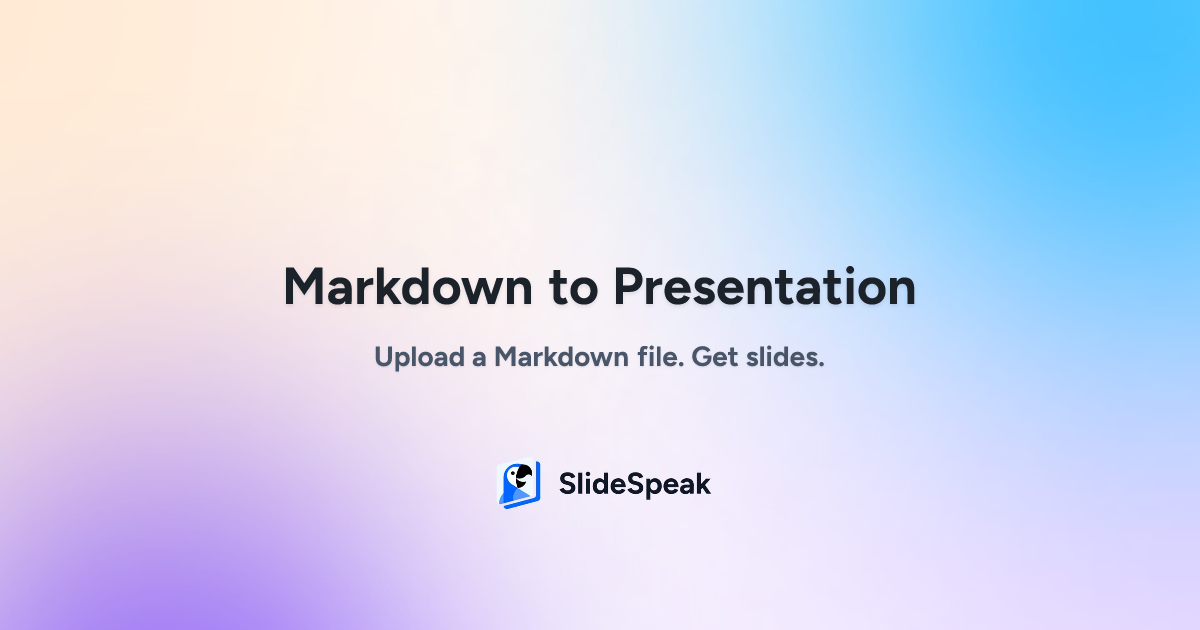 Markdown to Presentation

Upload a Markdown file. Get slides.

SlideSpeak